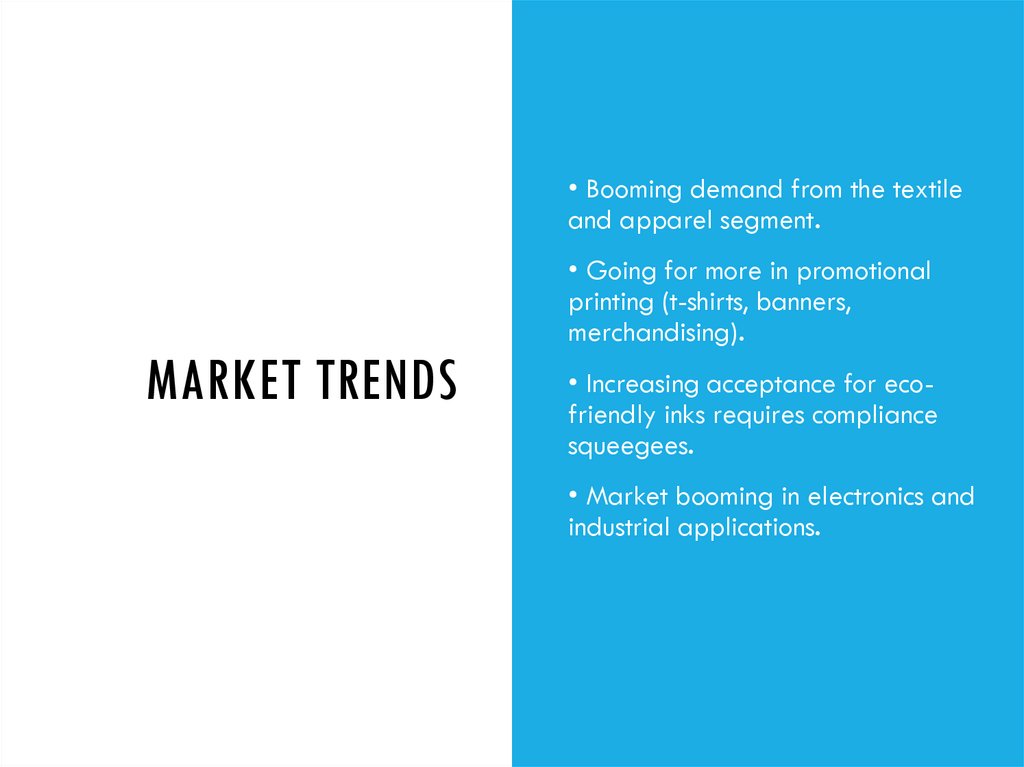 MARKET TRENDS

• Booming demand from the textile and apparel segment.

• Going for more in promotional printing (t-shirts, banners, merchandising).

• Increasing acceptance for eco-friendly inks requires compliance squeegees.

• Market booming in electronics and industrial applications.